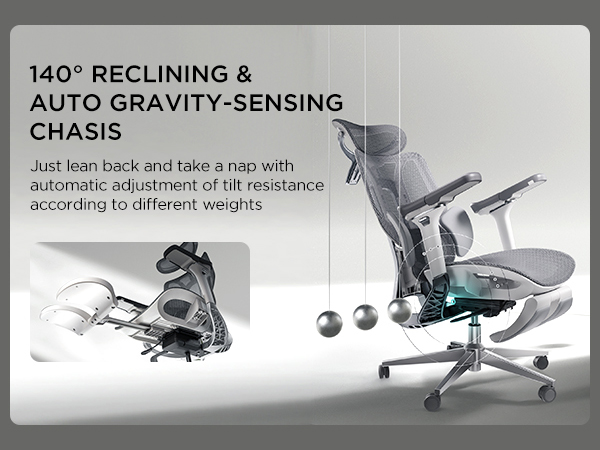 140° RECLINING & AUTO GRAVITY-SENSING CHASIS

Just lean back and take a nap with automatic adjustment of tilt resistance according to different weights